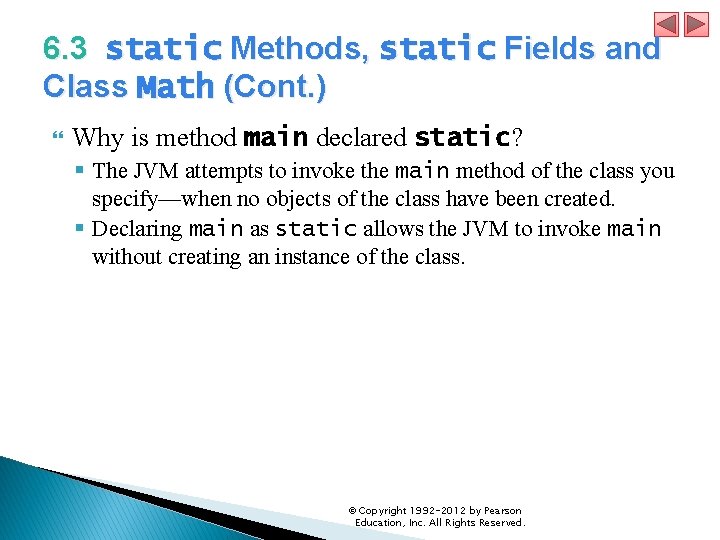 6.3 static Methods, static Fields and Class Math (Cont.)

Why is method main declared static?

The JVM attempts to invoke the main method of the class you specify—when no objects of the class have been created.

Declaring main as static allows the JVM to invoke main without creating an instance of the class.

© Copyright 1992-2012 by Pearson Education, Inc. All Rights Reserved.